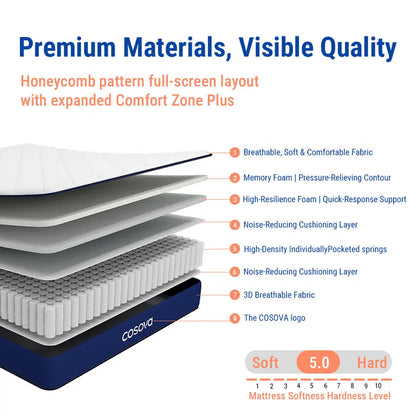 Premium Materials, Visible Quality

Honeycomb pattern full-screen layout with expanded Comfort Zone Plus

1 Breathable, Soft & Comfortable Fabric

2 Memory Foam | Pressure-Relieving Contour

3 High-Resilience Foam | Quick-Response Support

4 Noise-Reducing Cushioning Layer

5 High-Density IndividuallyPocketed springs

6 Noise-Reducing Cushioning Layer

7 3D Breathable Fabric

8 The COSOVA logo

cosova

Soft 5.0 Hard

1 2 3 4 5 6 7 8 9 10

Mattress Softness Hardness Level